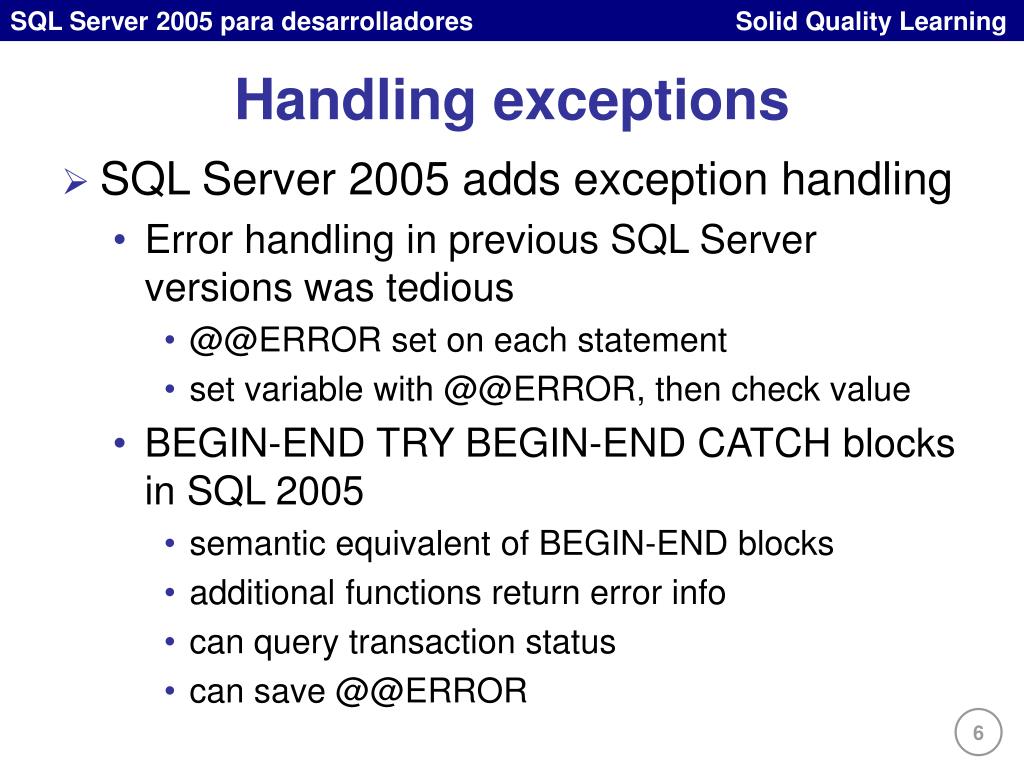 SQL Server 2005 para desarrolladores

Solid Quality Learning

Handling exceptions

➢ SQL Server 2005 adds exception handling
• Error handling in previous SQL Server versions was tedious
• @@ERROR set on each statement
• set variable with @@ERROR, then check value
• BEGIN-END TRY BEGIN-END CATCH blocks in SQL 2005
• semantic equivalent of BEGIN-END blocks
• additional functions return error info
• can query transaction status
• can save @@ERROR

6